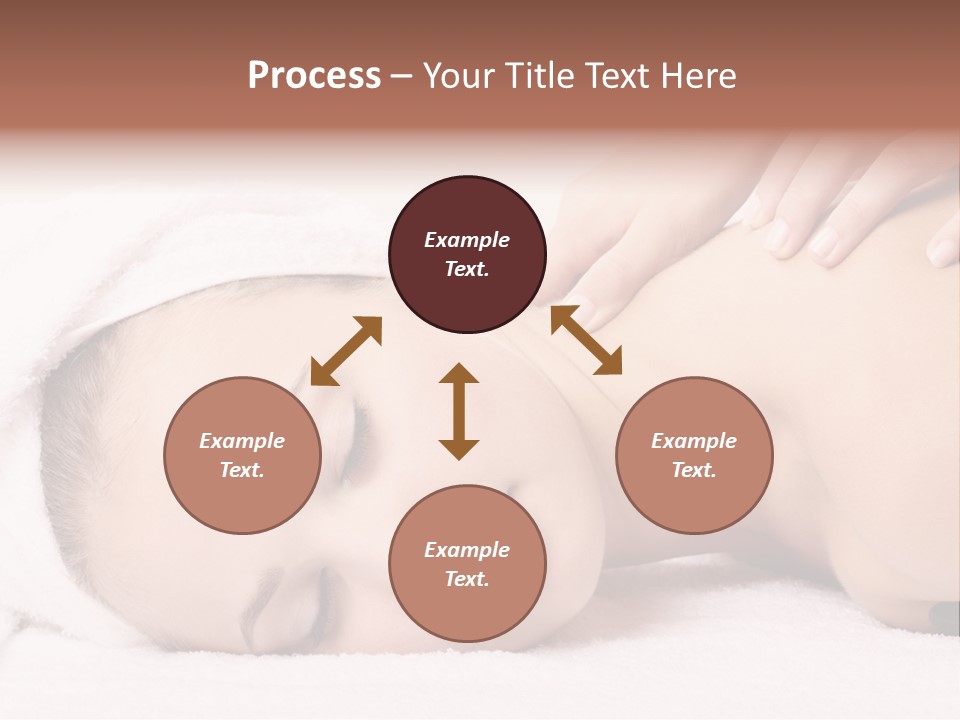 Process – Your Title Text Here

Example Text.

Example Text.

Example Text.

Example Text.